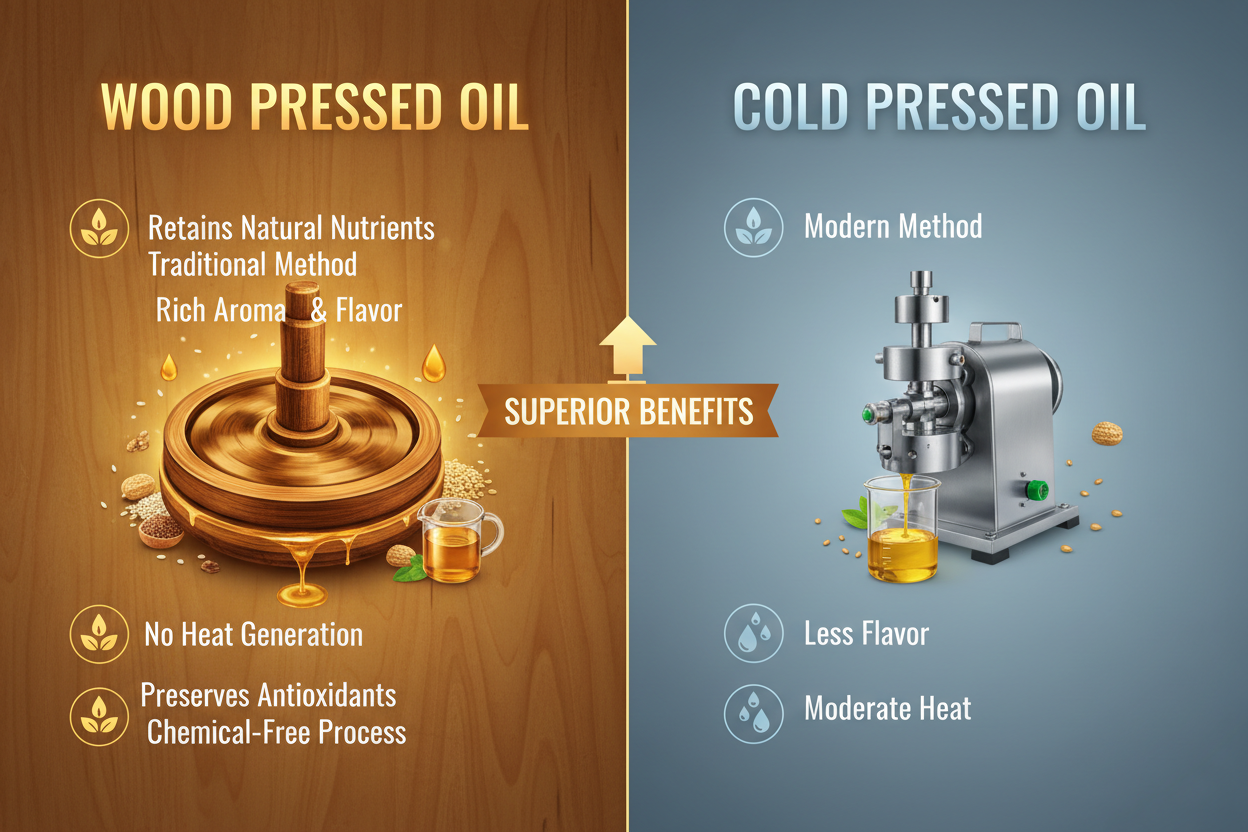 WOOD PRESSED OIL

Retains Natural Nutrients
Traditional Method

Rich Aroma & Flavor

No Heat Generation

Preserves Antioxidants
Chemical-Free Process

SUPERIOR BENEFITS

COLD PRESSED OIL

Modern Method

Less Flavor

Moderate Heat